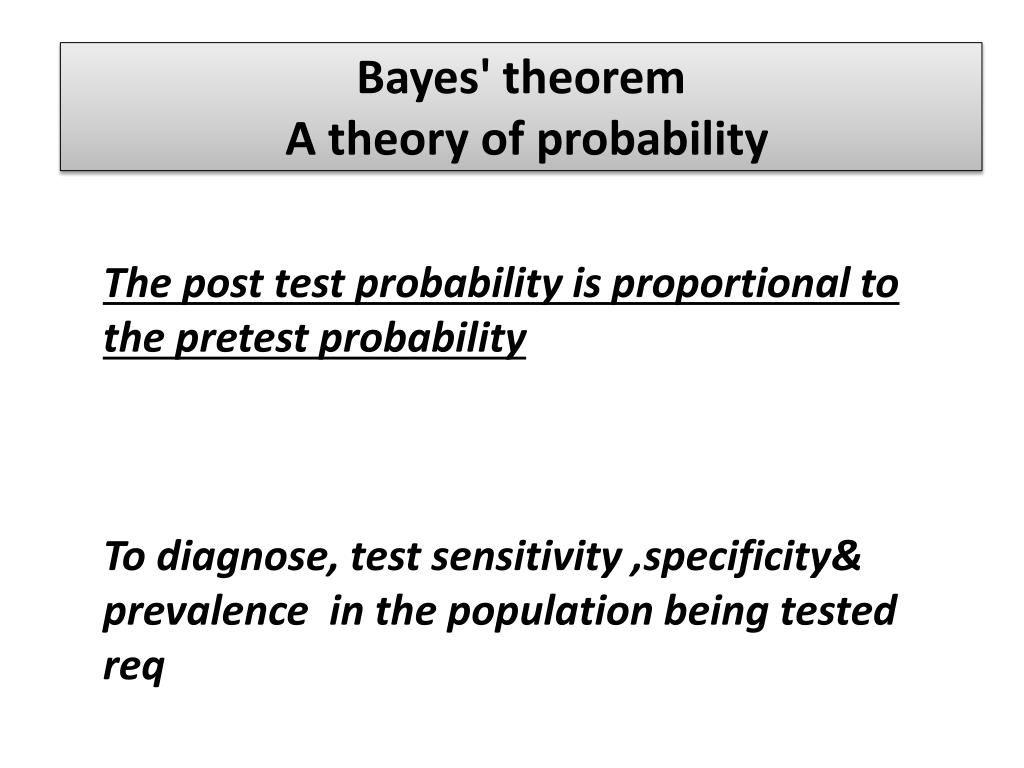 Bayes' theorem
A theory of probability

The post test probability is proportional to the pretest probability

To diagnose, test sensitivity ,specificity& prevalence in the population being tested req